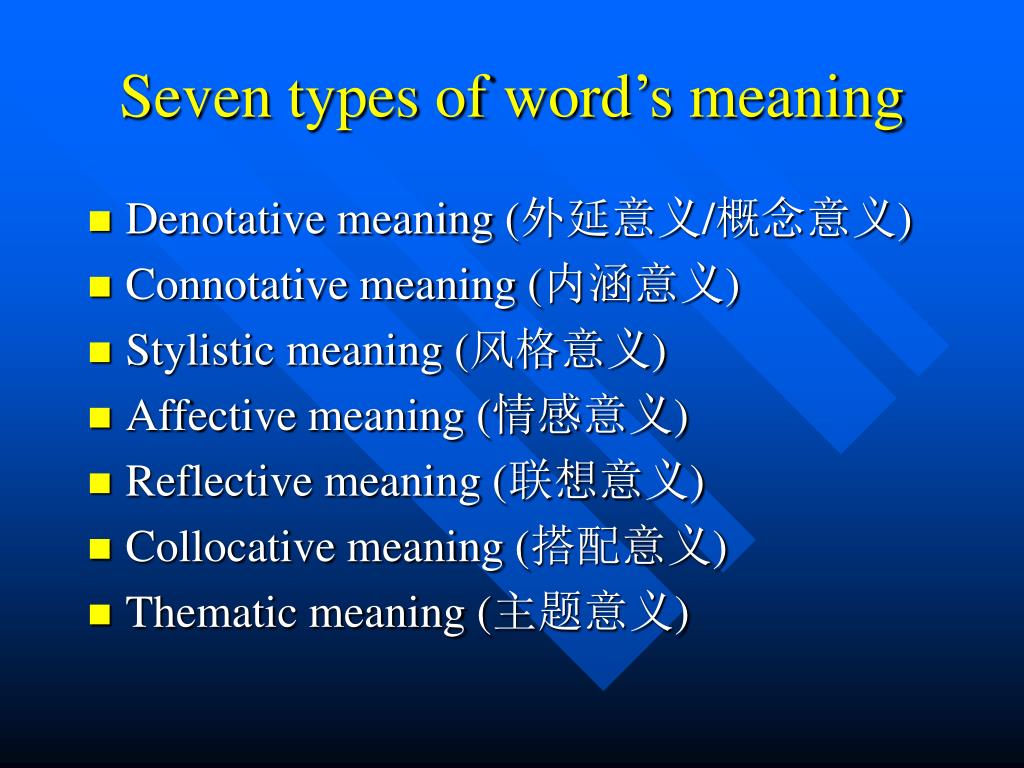 Seven types of word’s meaning

- Denotative meaning (外延意义/概念意义)
- Connotative meaning (内涵意义)
- Stylistic meaning (风格意义)
- Affective meaning (情感意义)
- Reflective meaning (联想意义)
- Collocative meaning (搭配意义)
- Thematic meaning (主题意义)